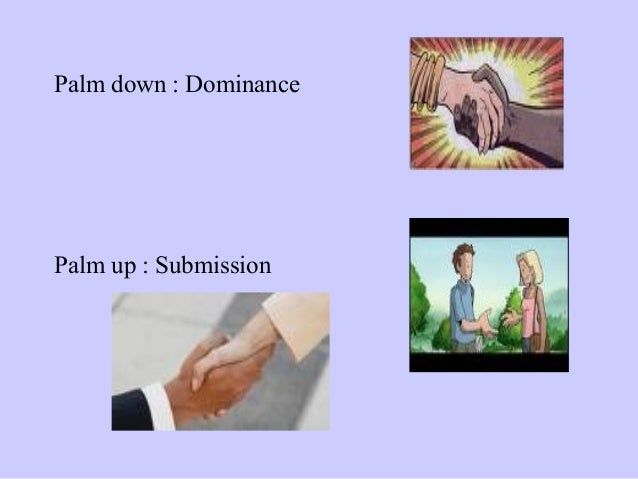 Palm down : Dominance

Palm up : Submission